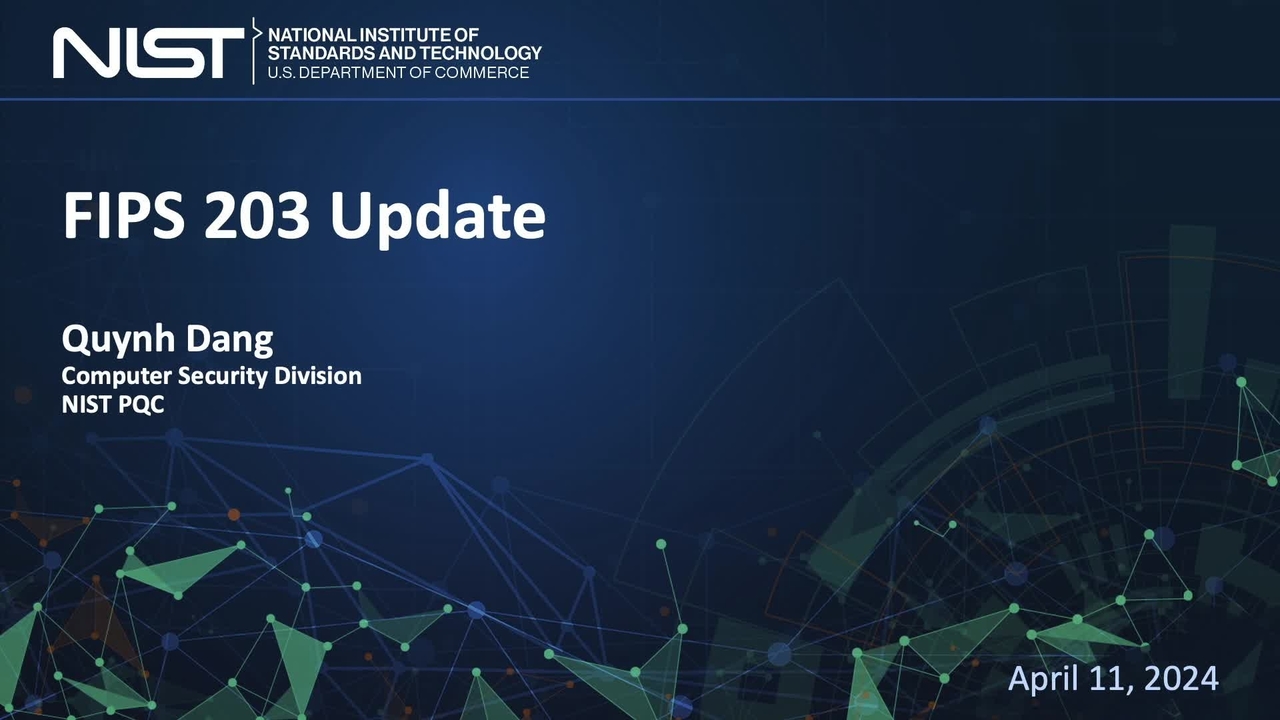 NIST NATIONAL INSTITUTE OF STANDARDS AND TECHNOLOGY U.S. DEPARTMENT OF COMMERCE

FIPS 203 Update

Quynh Dang
Computer Security Division
NIST PQC

April 11, 2024